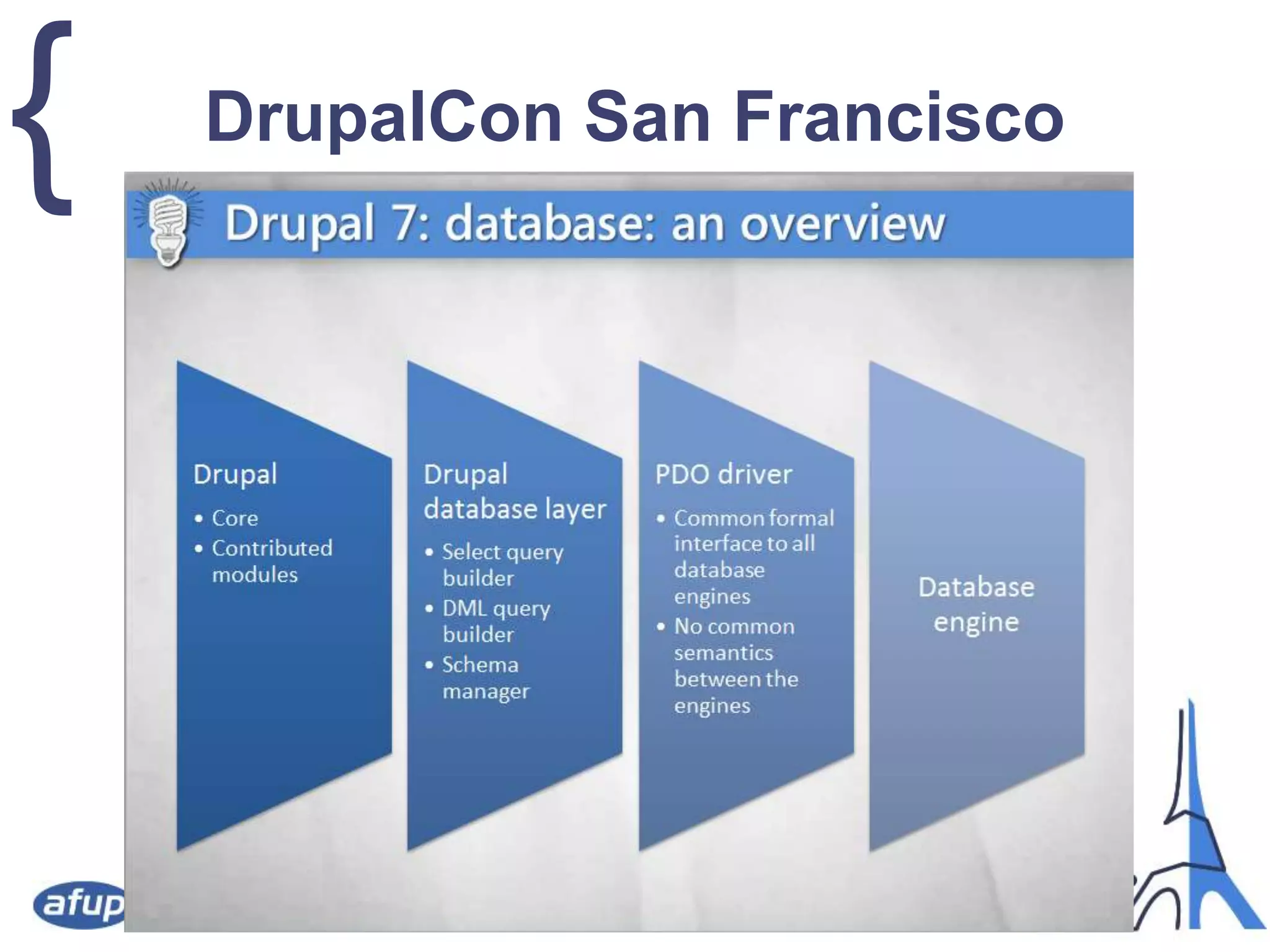 {

DrupalCon San Francisco

Drupal 7: database: an overview

Drupal
• Core
• Contributed modules

Drupal database layer
• Select query builder
• DML query builder
• Schema manager

PDO driver
• Common formal interface to all database engines
• No common semantics between the engines

Database engine

afup